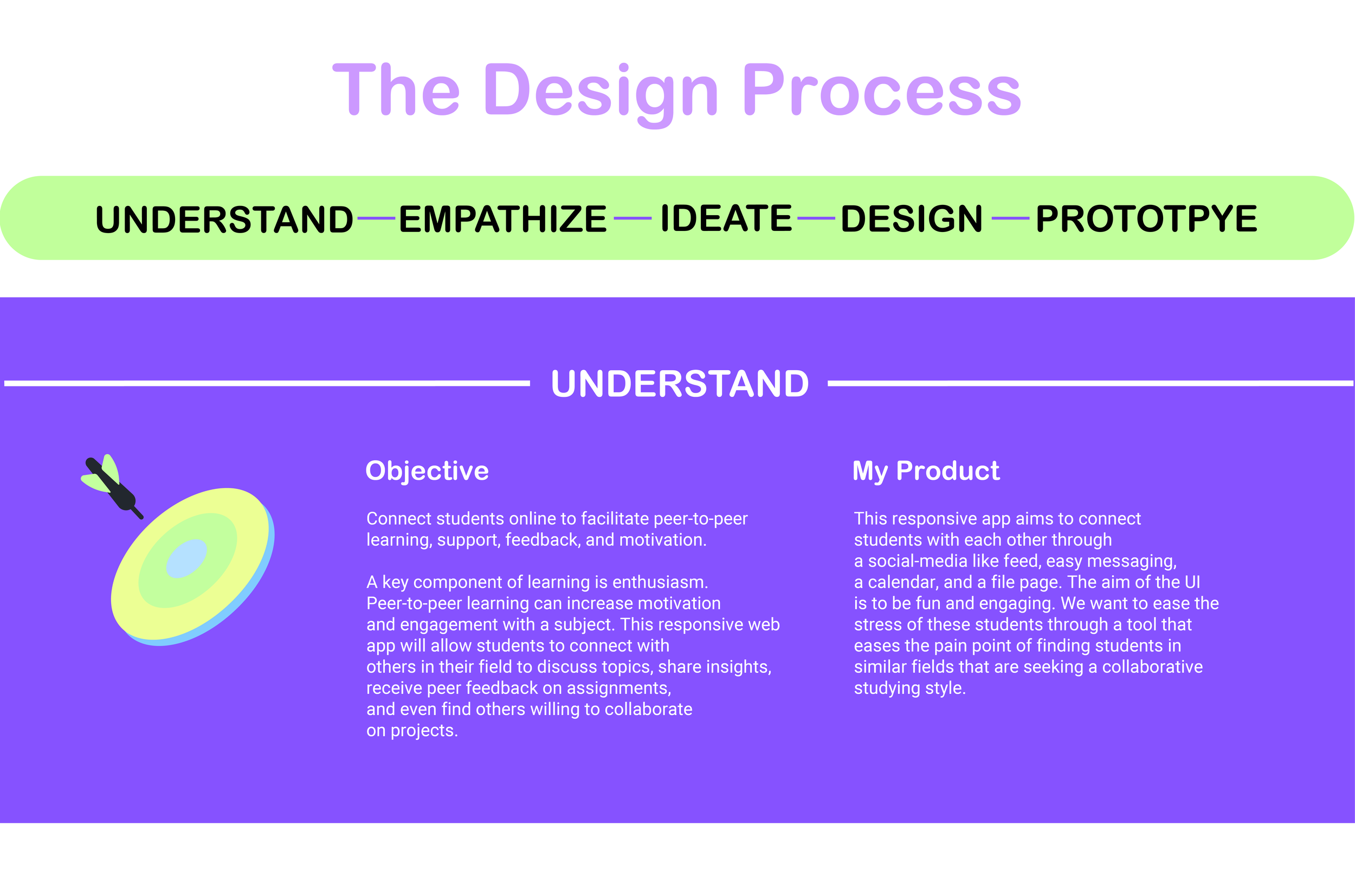 The Design Process

UNDERSTAND — EMPATHIZE — IDEATE — DESIGN — PROTOTPYE

UNDERSTAND

Objective

Connect students online to facilitate peer-to-peer learning, support, feedback, and motivation.

A key component of learning is enthusiasm. Peer-to-peer learning can increase motivation and engagement with a subject. This responsive web app will allow students to connect with others in their field to discuss topics, share insights, receive peer feedback on assignments, and even find others willing to collaborate on projects.

My Product

This responsive app aims to connect students with each other through a social-media like feed, easy messaging, a calendar, and a file page. The aim of the UI is to be fun and engaging. We want to ease the stress of these students through a tool that eases the pain point of finding students in similar fields that are seeking a collaborative studying style.